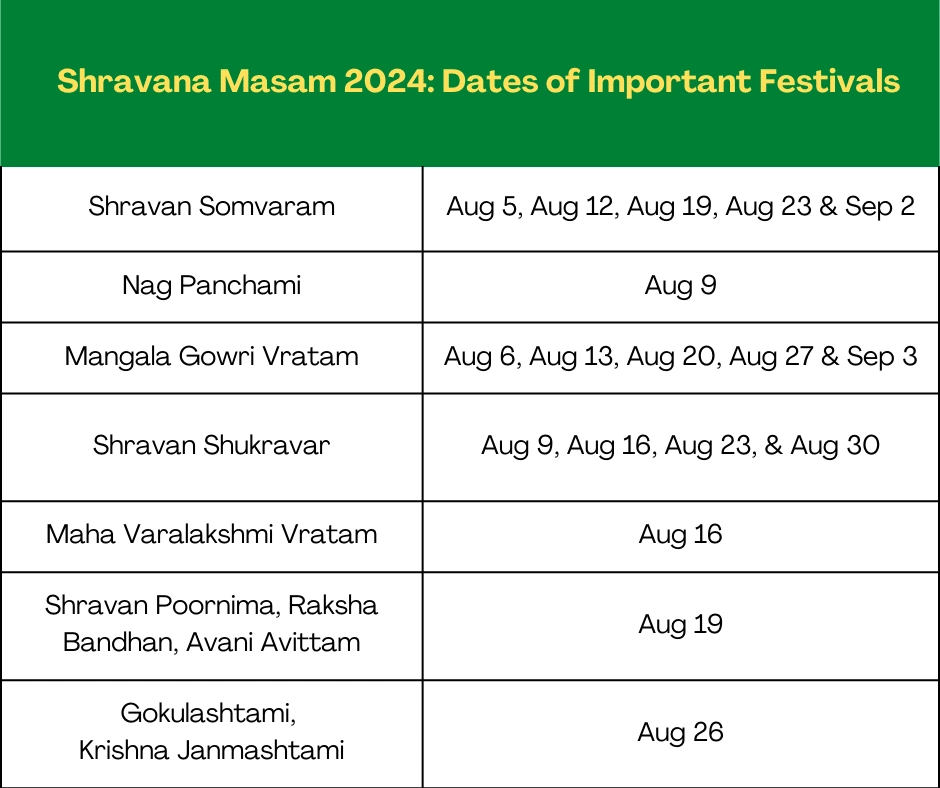 Shravana Masam 2024: Dates of Important Festivals

| | |
|---|---|
| Shravan Somvaram | Aug 5, Aug 12, Aug 19, Aug 23 & Sep 2 |
| Nag Panchami | Aug 9 |
| Mangala Gowri Vratam | Aug 6, Aug 13, Aug 20, Aug 27 & Sep 3 |
| Shravan Shukravar | Aug 9, Aug 16, Aug 23, & Aug 30 |
| Maha Varalakshmi Vratam | Aug 16 |
| Shravan Poornima, Raksha Bandhan, Avani Avittam | Aug 19 |
| Gokulashtami, Krishna Janmashtami | Aug 26 |